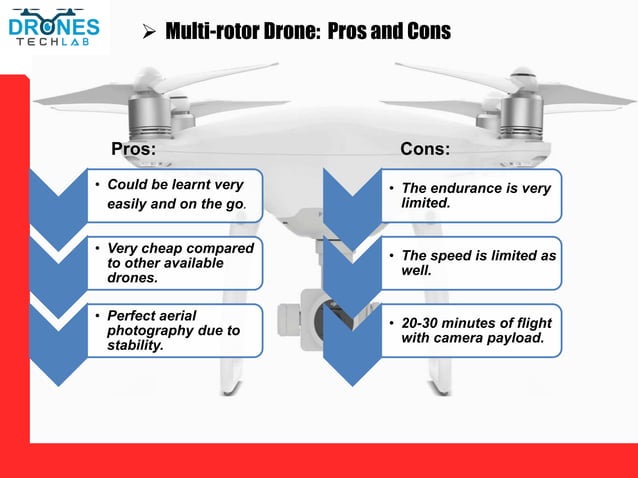 DRONES
TECHLAB

➢ Multi-rotor Drone: Pros and Cons

Pros:

• Could be learnt very easily and on the go.

• Very cheap compared to other available drones.

• Perfect aerial photography due to stability.

Cons:

• The endurance is very limited.

• The speed is limited as well.

• 20-30 minutes of flight with camera payload.